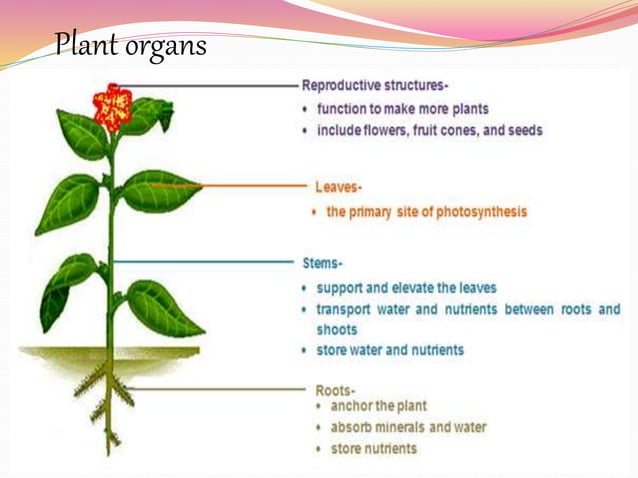 Plant organs

Reproductive structures-
• function to make more plants
• include flowers, fruit cones, and seeds

Leaves-
• the primary site of photosynthesis

Stems-
• support and elevate the leaves
• transport water and nutrients between roots and shoots
• store water and nutrients

Roots-
• anchor the plant
• absorb minerals and water
• store nutrients